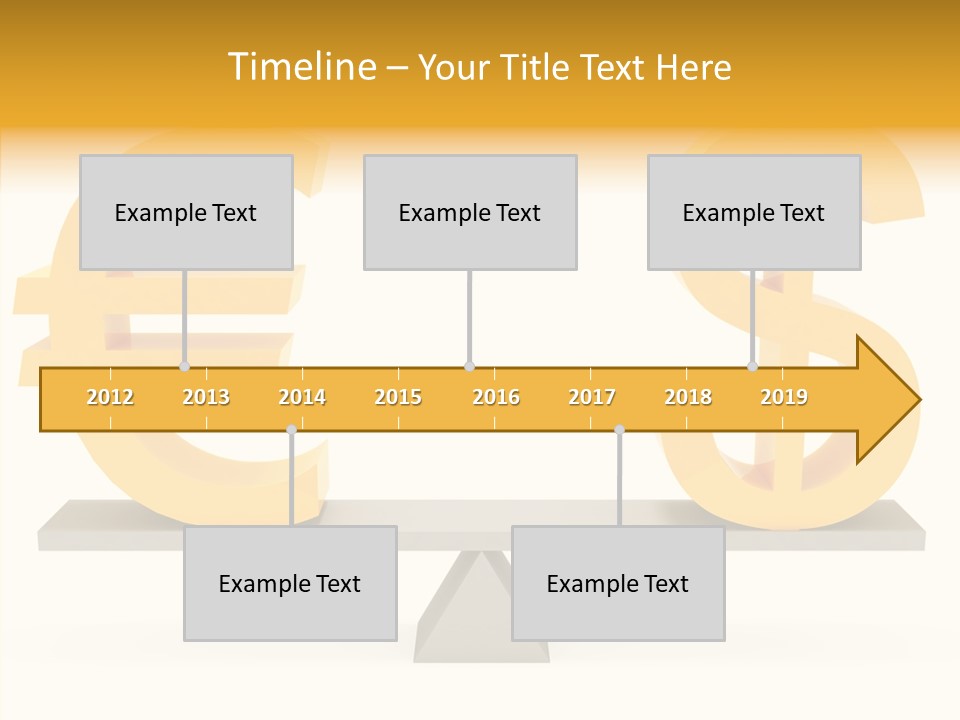 Timeline – Your Title Text Here

Example Text

Example Text

Example Text

2012 2013 2014 2015 2016 2017 2018 2019

Example Text

Example Text